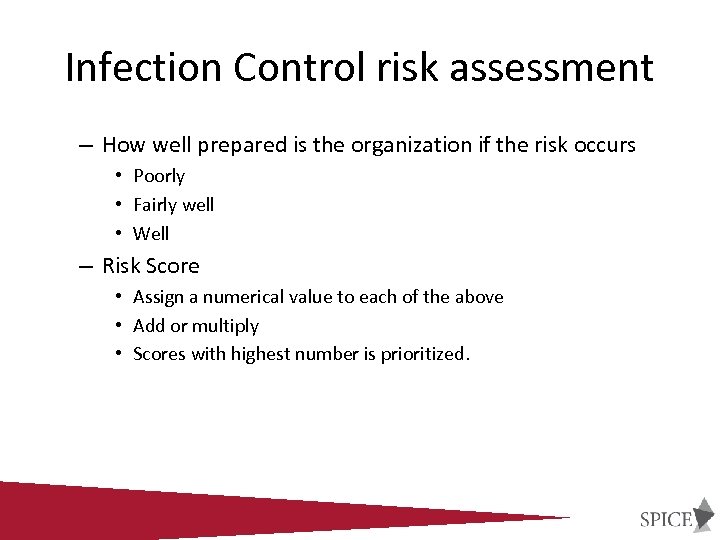 Infection Control risk assessment

– How well prepared is the organization if the risk occurs
• Poorly
• Fairly well
• Well
– Risk Score
• Assign a numerical value to each of the above
• Add or multiply
• Scores with highest number is prioritized.

SPICE